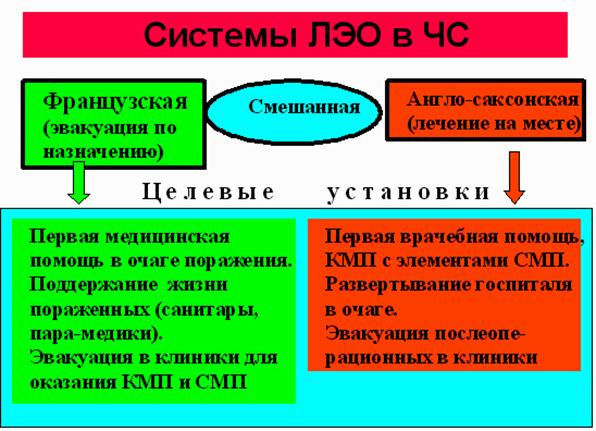 Системы ЛЭО в ЧС

Французская (эвакуация по назначению)

Смешанная

Англо-саксонская (лечение на месте)

Целевые установки

Первая медицинская помощь в очаге поражения. Поддержание жизни пораженных (санитары, пара-медики). Эвакуация в клиники для оказания КМП и СМП

Первая врачебная помощь, КМП с элементами СМП. Развертывание госпиталя в очаге. Эвакуация послеоперационных в клиники